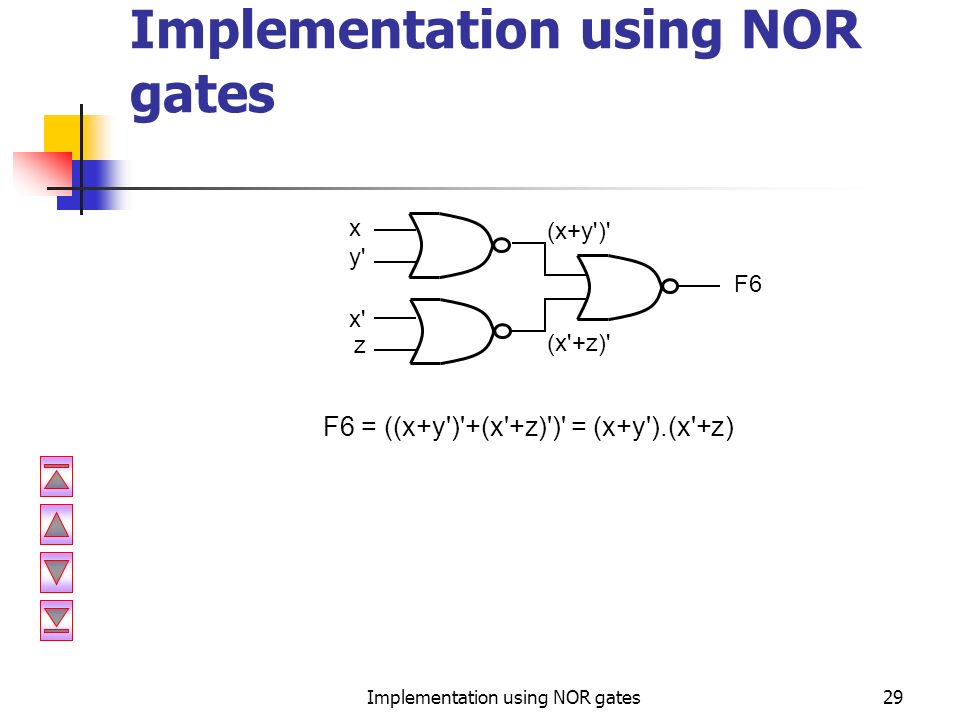 Implementation using NOR gates

x
y'
x'
z
(x+y')'
(x'+z)'
F6

F6 = ((x+y')'+(x'+z)')' = (x+y').(x'+z)

Implementation using NOR gates
29